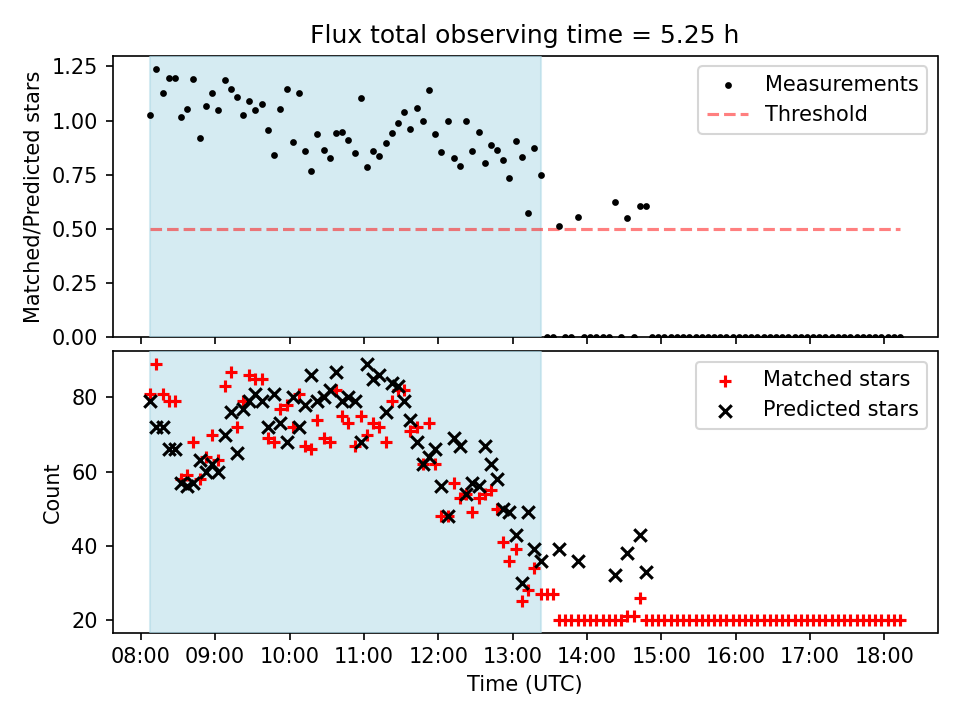 Flux total observing time = 5.25 h

Matched/Predicted stars

1.25
1.00
0.75
0.50
0.25
0.00

Measurements
Threshold

Count

80
60
40
20

Matched stars
Predicted stars

08:00 09:00 10:00 11:00 12:00 13:00 14:00 15:00 16:00 17:00 18:00

Time (UTC)